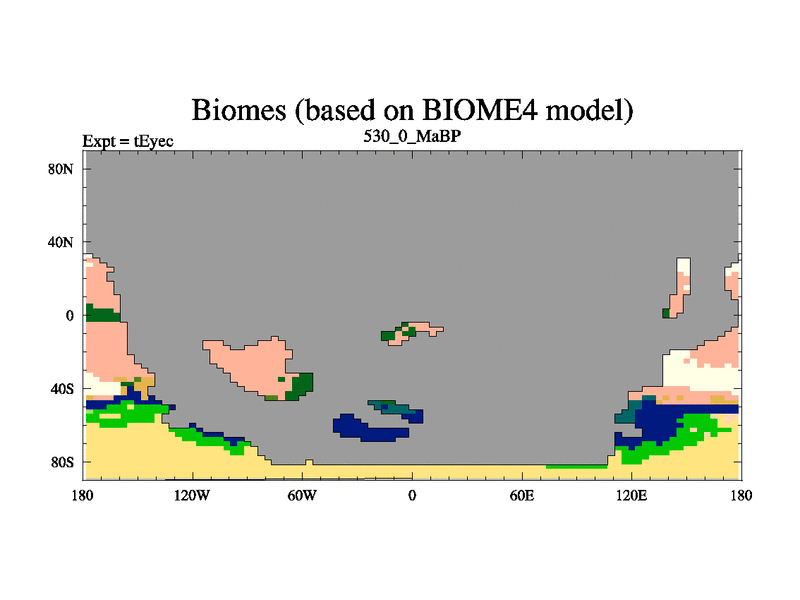 Biomes (based on BIOME4 model)

Expt = tEyec

530_0_MaBP

80N

40N

0

40S

80S

180

120W

60W

0

60E

120E

180